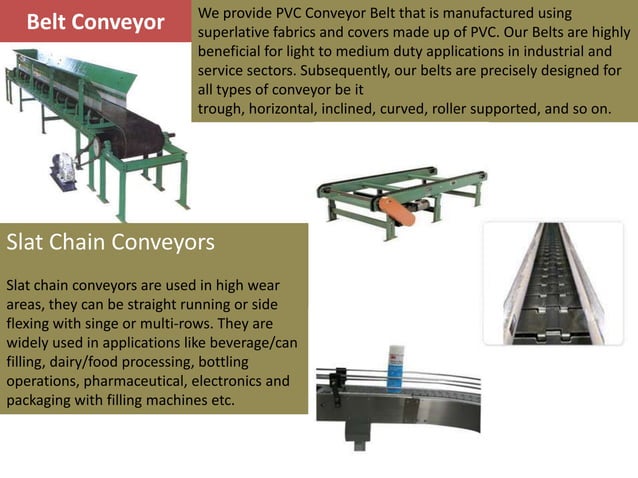 Belt Conveyor

We provide PVC Conveyor Belt that is manufactured using superlative fabrics and covers made up of PVC. Our Belts are highly beneficial for light to medium duty applications in industrial and service sectors. Subsequently, our belts are precisely designed for all types of conveyor be it
trough, horizontal, inclined, curved, roller supported, and so on.

Slat Chain Conveyors

Slat chain conveyors are used in high wear areas, they can be straight running or side flexing with singe or multi-rows. They are widely used in applications like beverage/can filling, dairy/food processing, bottling operations, pharmaceutical, electronics and packaging with filling machines etc.